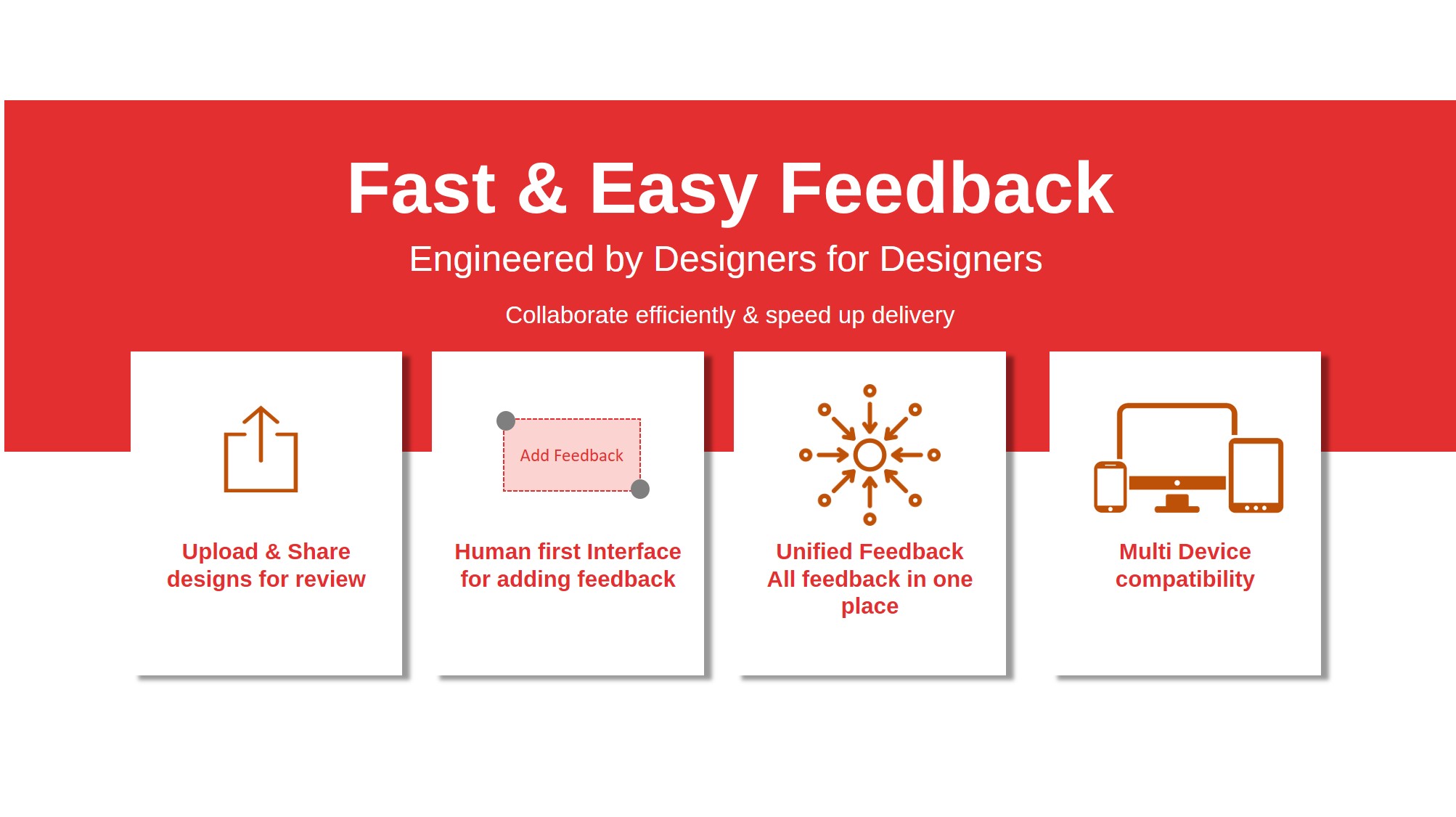 Fast & Easy Feedback

Engineered by Designers for Designers

Collaborate efficiently & speed up delivery

Upload & Share designs for review

Add Feedback

Human first Interface for adding feedback

Unified Feedback All feedback in one place

Multi Device compatibility